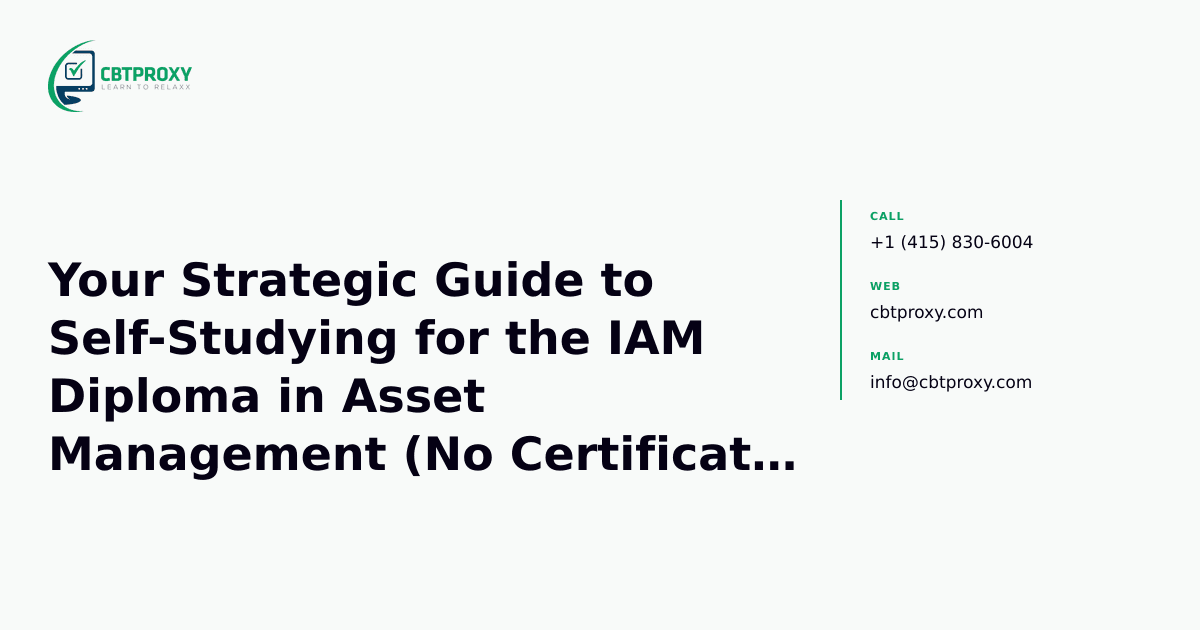 CBTPROXY
LEARN TO RELAXX

Your Strategic Guide to Self-Studying for the IAM Diploma in Asset Management (No Certificat…

CALL
+1 (415) 830-6004

WEB
cbtproxy.com

MAIL
info@cbtproxy.com